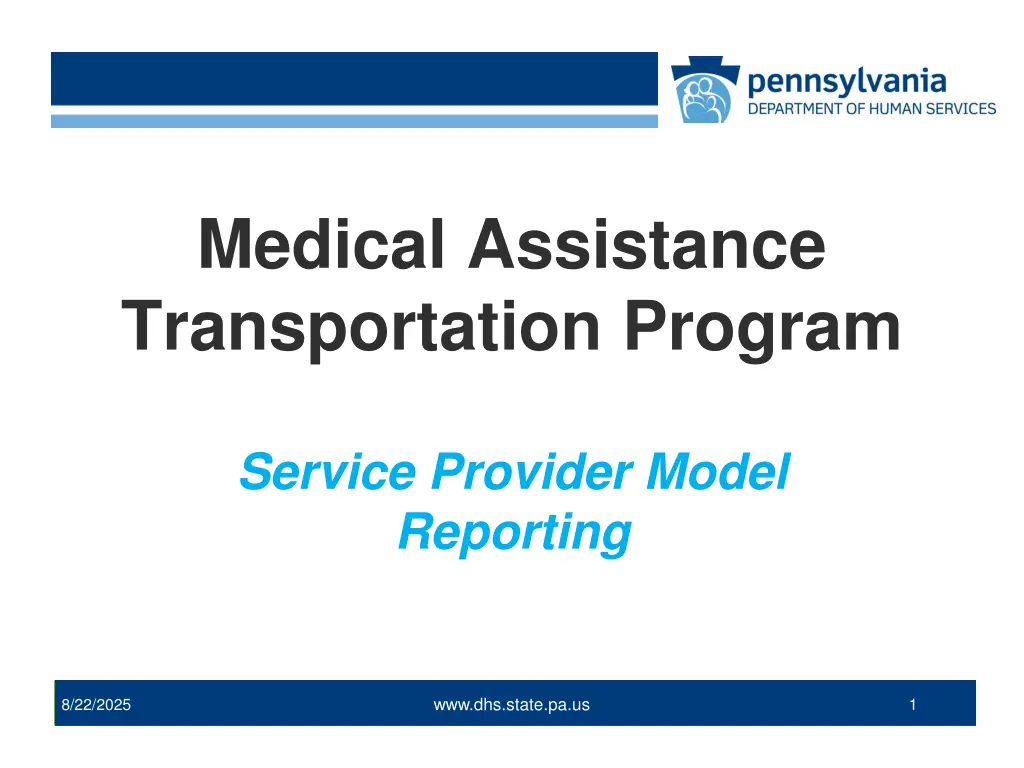 pennsylvania
DEPARTMENT OF HUMAN SERVICES

Medical Assistance Transportation Program

Service Provider Model Reporting

8/22/2025

www.dhs.state.pa.us

1